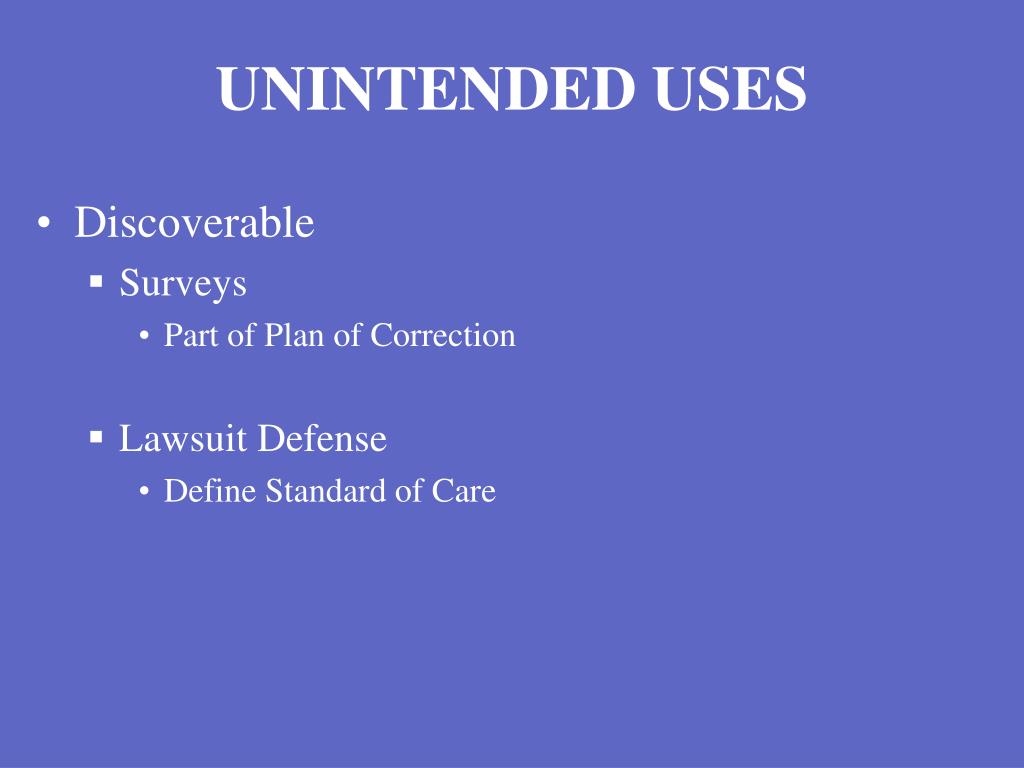 UNINTENDED USES

• Discoverable
 ▪ Surveys
 • Part of Plan of Correction

 ▪ Lawsuit Defense
 • Define Standard of Care